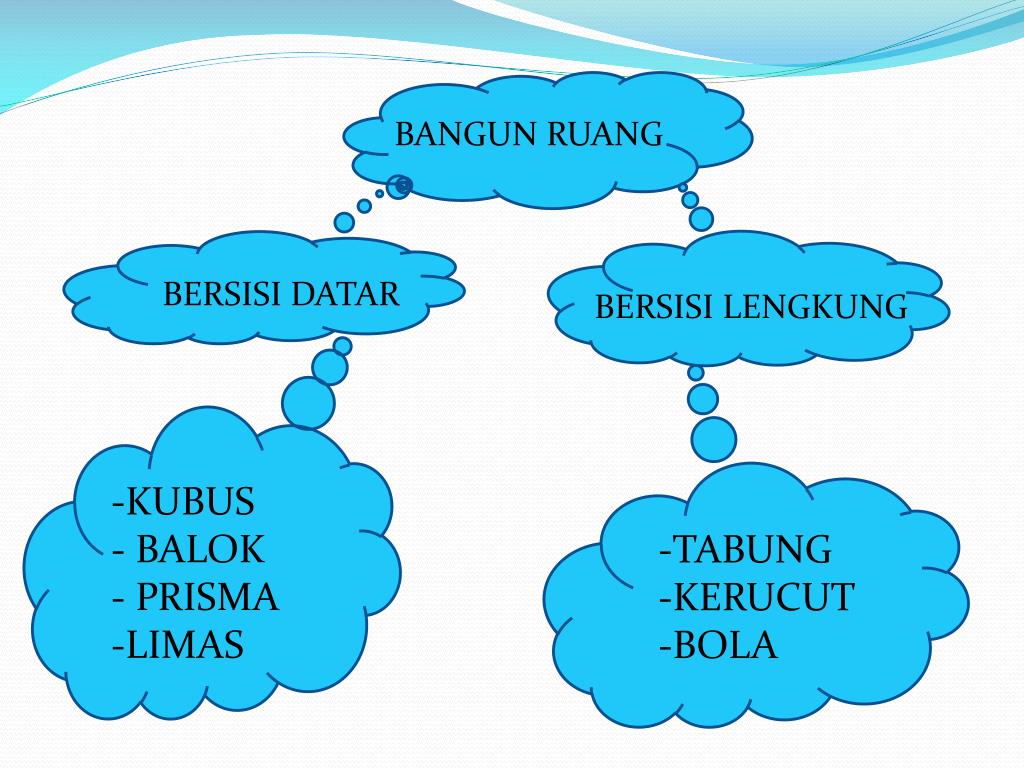 BANGUN RUANG

BERSISI DATAR

BERSISI LENGKUNG

-KUBUS
- BALOK
- PRISMA
-LIMAS

-TABUNG
-KERUCUT
-BOLA